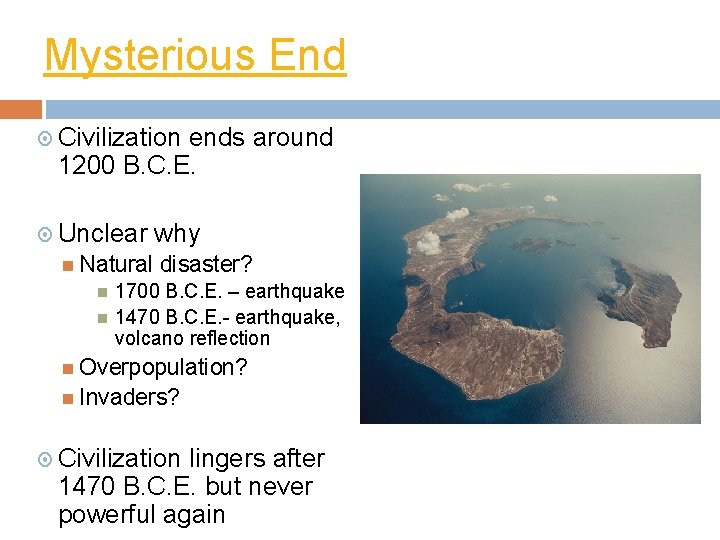 Mysterious End

Civilization ends around 1200 B.C.E.

Unclear why

Natural disaster?

1700 B.C.E. – earthquake

1470 B.C.E.- earthquake, volcano reflection

Overpopulation?

Invaders?

Civilization lingers after 1470 B.C.E. but never powerful again